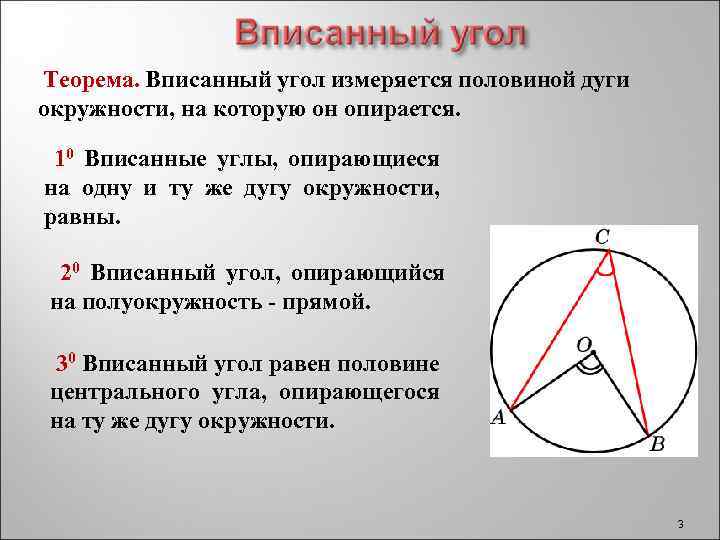 Вписанный угол

Теорема. Вписанный угол измеряется половиной дуги окружности, на которую он опирается.

$1^0$ Вписанные углы, опирающиеся на одну и ту же дугу окружности, равны.

$2^0$ Вписанный угол, опирающийся на полуокружность - прямой.

$3^0$ Вписанный угол равен половине центрального угла, опирающегося на ту же дугу окружности.

C

O

A

B

3